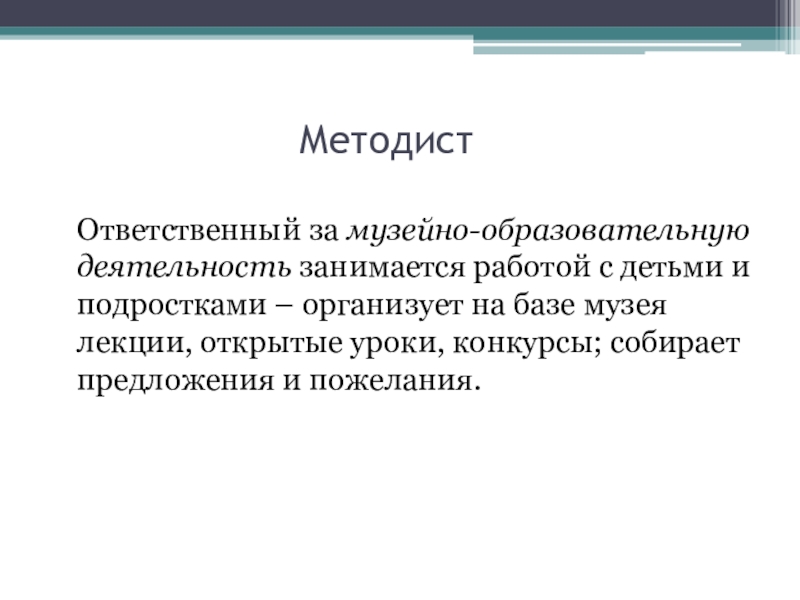 Методист

Ответственный за музейно-образовательную деятельность занимается работой с детьми и подростками – организует на базе музея лекции, открытые уроки, конкурсы; собирает предложения и пожелания.